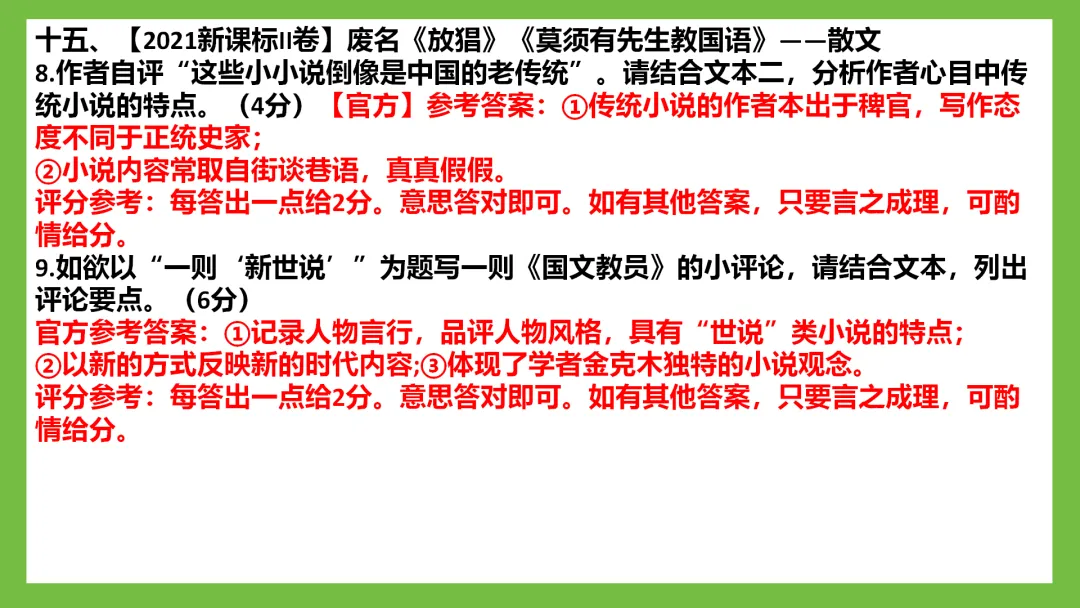 十五、【2021新课标II卷】废名《放猖》《莫须有先生教国语》——散文
8.作者自评“这些小小说倒像是中国的老传统”。请结合文本二，分析作者心目中传统小说的特点。（4分）【官方】参考答案：①传统小说的作者本出于稗官，写作态度不同于正统史家；
②小说内容常取自街谈巷语，真真假假。
评分参考：每答出一点给2分。意思答对即可。如有其他答案，只要言之成理，可酌情给分。
9.如欲以“一则‘新世说’”为题写一则《国文教员》的小评论，请结合文本，列出评论要点。（6分）
官方参考答案：①记录人物言行，品评人物风格，具有“世说”类小说的特点；
②以新的方式反映新的时代内容;③体现了学者金克木独特的小说观念。
评分参考：每答出一点给2分。意思答对即可。如有其他答案，只要言之成理，可酌情给分。